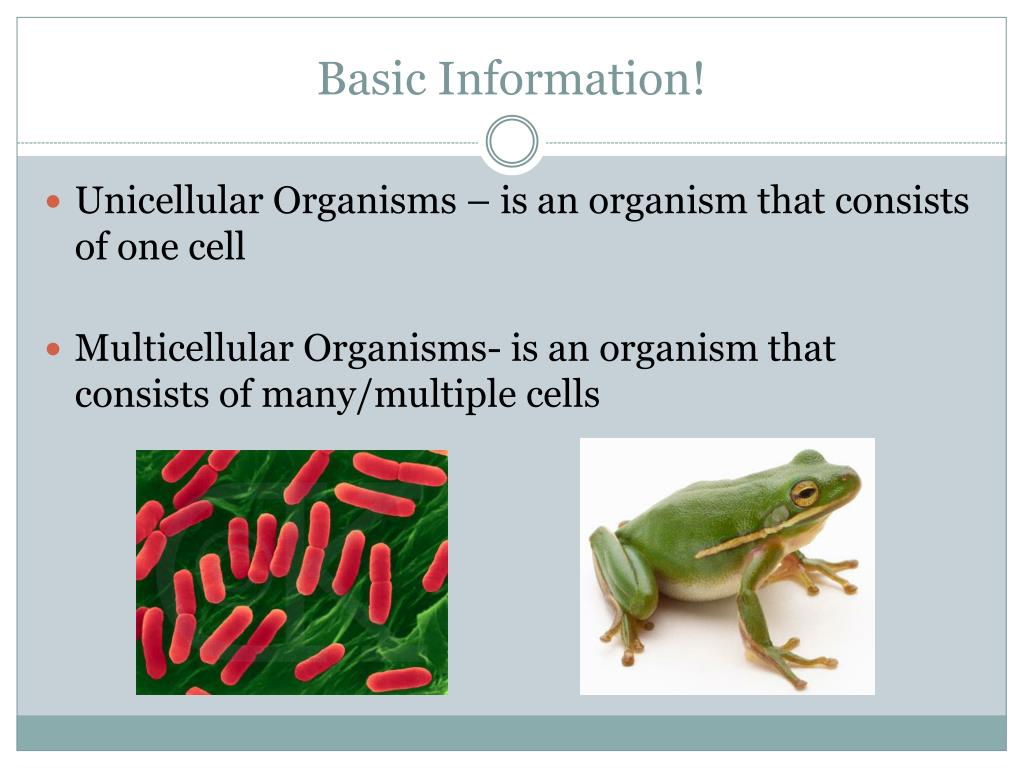 Basic Information!

Unicellular Organisms – is an organism that consists of one cell

Multicellular Organisms- is an organism that consists of many/multiple cells